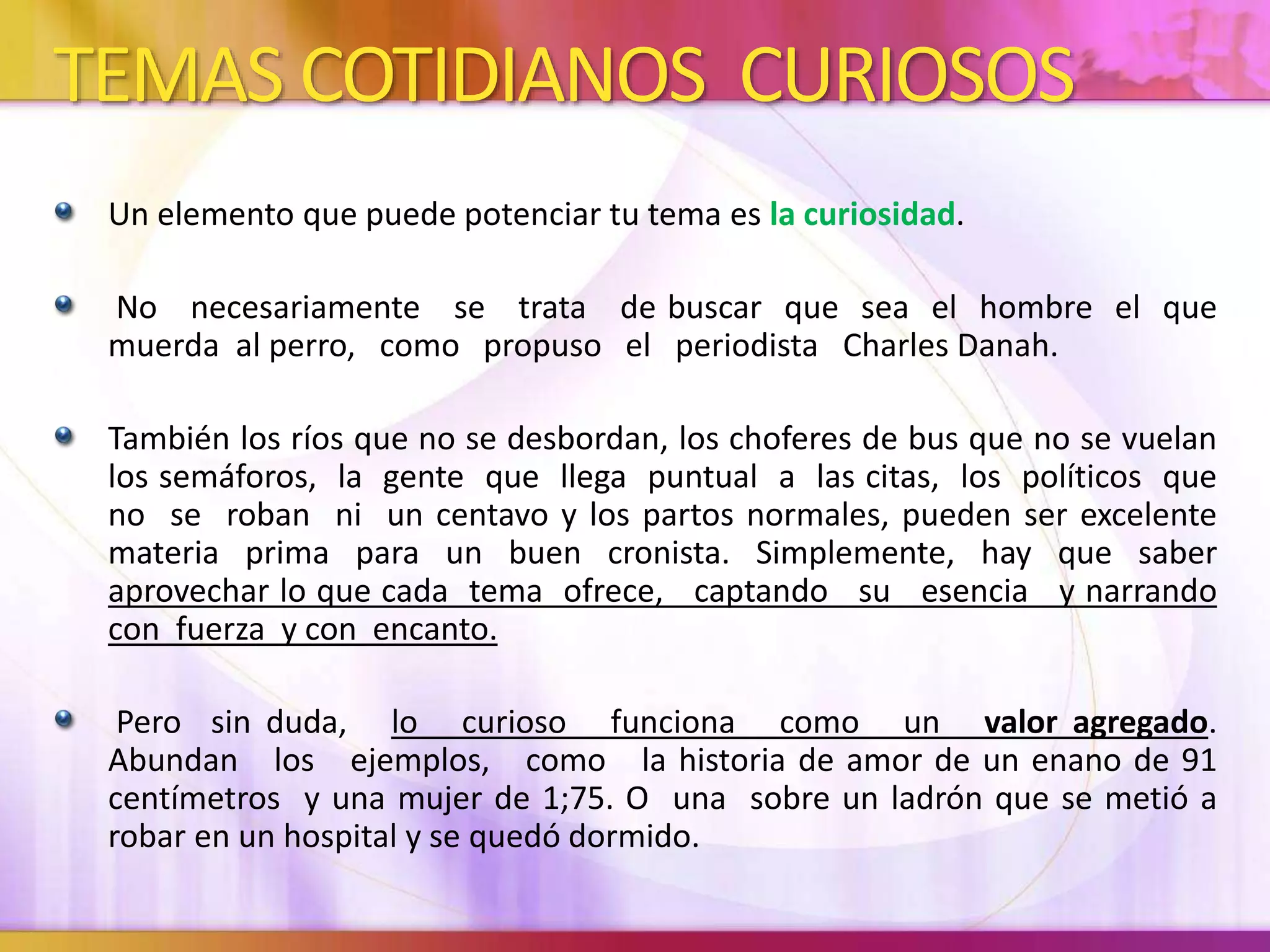 TEMAS COTIDIANOS CURIOSOS

Un elemento que puede potenciar tu tema es la curiosidad.

No necesariamente se trata de buscar que sea el hombre el que muerda al perro, como propuso el periodista Charles Danah.

También los ríos que no se desbordan, los choferes de bus que no se vuelan los semáforos, la gente que llega puntual a las citas, los políticos que no se roban ni un centavo y los partos normales, pueden ser excelente materia prima para un buen cronista. Simplemente, hay que saber aprovechar lo que cada tema ofrece, captando su esencia y narrando con fuerza y con encanto.

Pero sin duda, lo curioso funciona como un valor agregado. Abundan los ejemplos, como la historia de amor de un enano de 91 centímetros y una mujer de 1;75. O una sobre un ladrón que se metió a robar en un hospital y se quedó dormido.